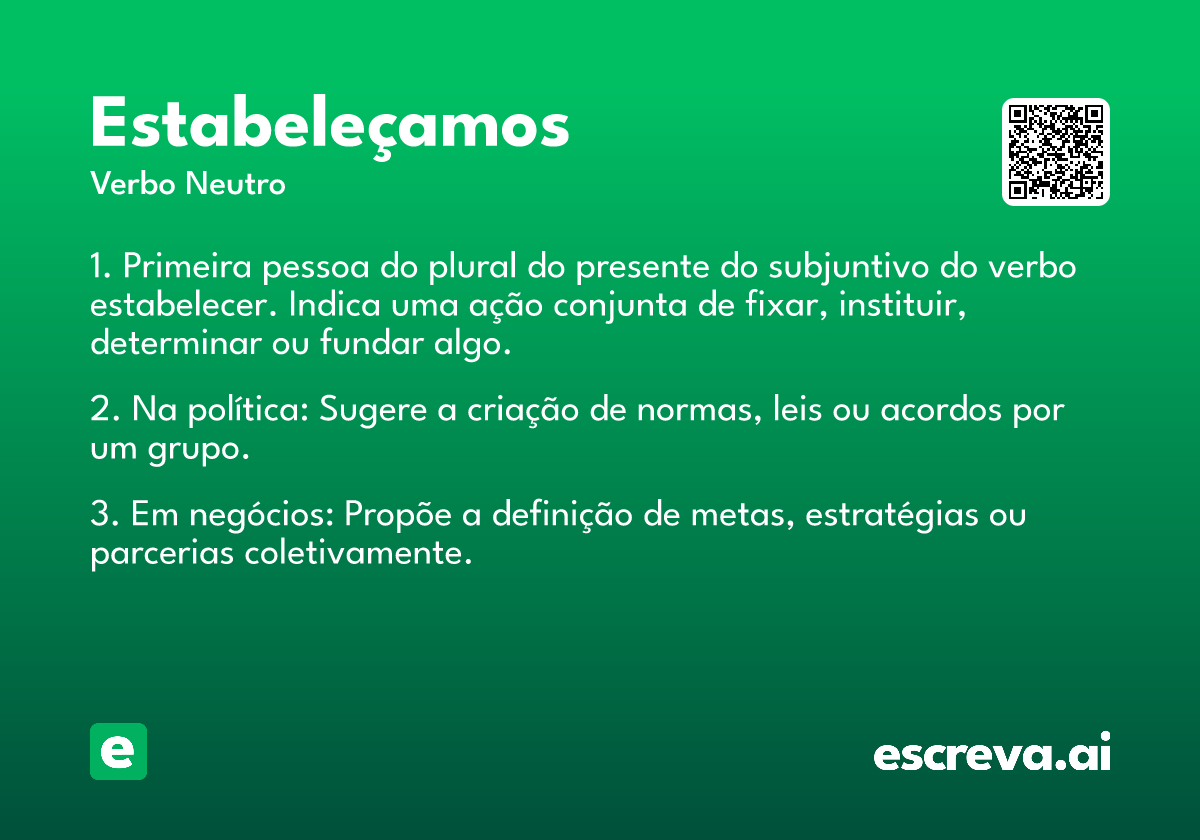 Estabeleçamos
Verbo Neutro

1. Primeira pessoa do plural do presente do subjuntivo do verbo estabelecer. Indica uma ação conjunta de fixar, instituir, determinar ou fundar algo.

2. Na política: Sugere a criação de normas, leis ou acordos por um grupo.

3. Em negócios: Propõe a definição de metas, estratégias ou parcerias coletivamente.

e

escreva.ai